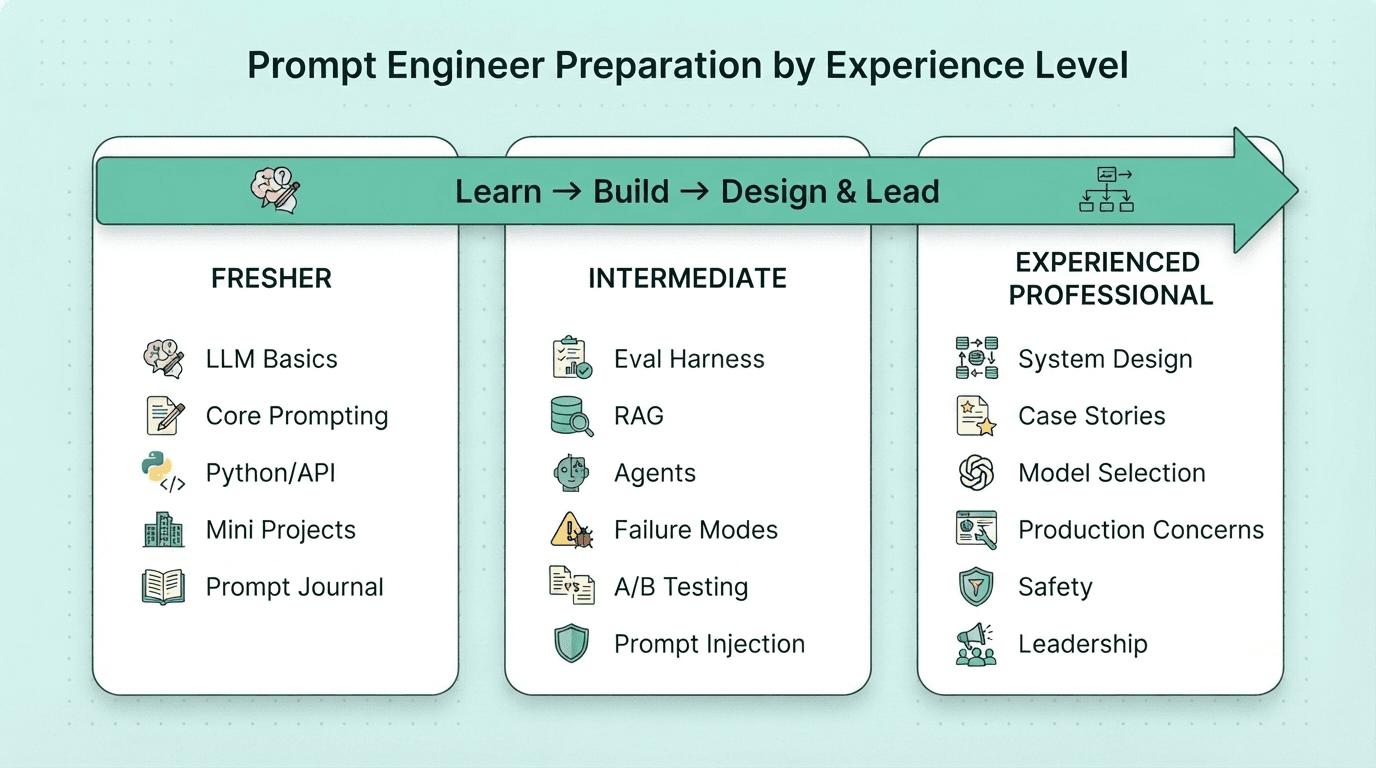 Prompt Engineer Preparation by Experience Level

Learn → Build → Design & Lead

FRESHER

LLM Basics
Core Prompting
Python/API
Mini Projects
Prompt Journal

INTERMEDIATE

Eval Harness
RAG
Agents
Failure Modes
A/B Testing
Prompt Injection

EXPERIENCED PROFESSIONAL

System Design
Case Stories
Model Selection
Production Concerns
Safety
Leadership